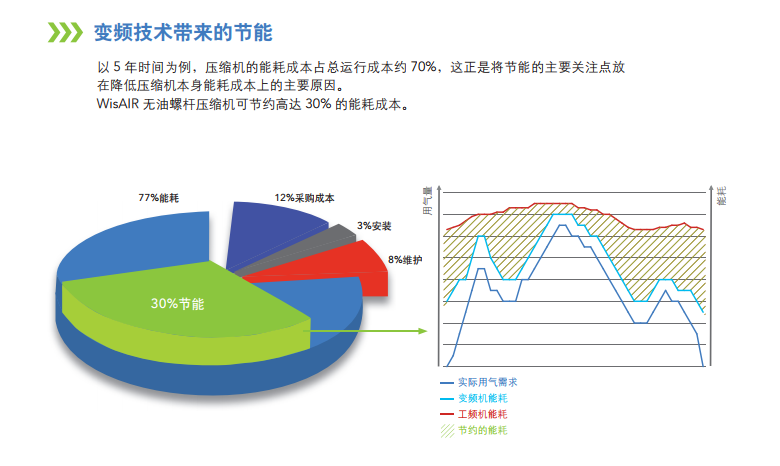 变频技术带来的节能

以 5 年时间为例，压缩机的能耗成本占总运行成本约 70%，这正是将节能的主要关注点放在降低压缩机本身能耗成本上的主要原因。
WisAIR 无油螺杆压缩机可节约高达 30% 的能耗成本。

77%能耗
12%采购成本
3%安装
8%维护
30%节能

用气量
能耗

实际用气需求
变频机能耗
工频机能耗
节约的能耗